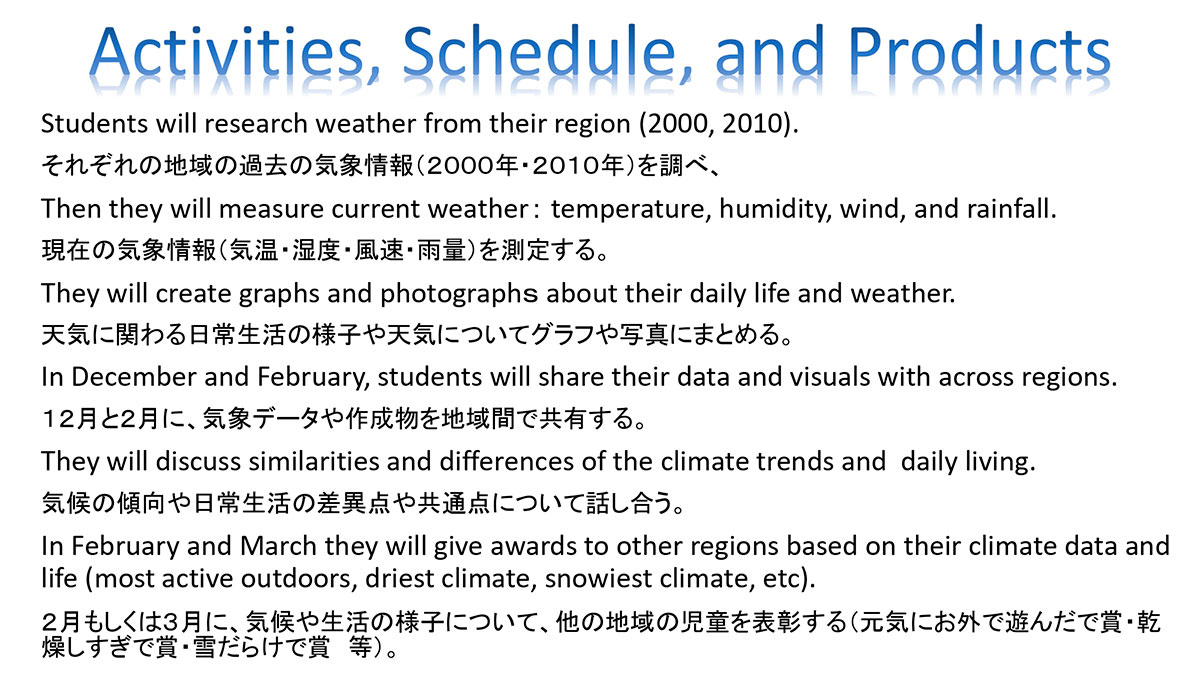 Activities, Schedule, and Products

Students will research weather from their region (2000, 2010).

それぞれの地域の過去の気象情報（２０００年・２０１０年）を調べ、

Then they will measure current weather： temperature, humidity, wind, and rainfall.

現在の気象情報（気温・湿度・風速・雨量）を測定する。

They will create graphs and photographs about their daily life and weather.

天気に関わる日常生活の様子や天気についてグラフや写真にまとめる。

In December and February, students will share their data and visuals with across regions.

１２月と2月に、気象データや作成物を地域間で共有する。

They will discuss similarities and differences of the climate trends and daily living.

気候の傾向や日常生活の差異点や共通点について話し合う。

In February and March they will give awards to other regions based on their climate data and life (most active outdoors, driest climate, snowiest climate, etc).

２月もしくは３月に、気候や生活の様子について、他の地域の児童を表彰する（元気にお外で遊んだで賞・乾燥しすぎで賞・雪だらけで賞　等）。